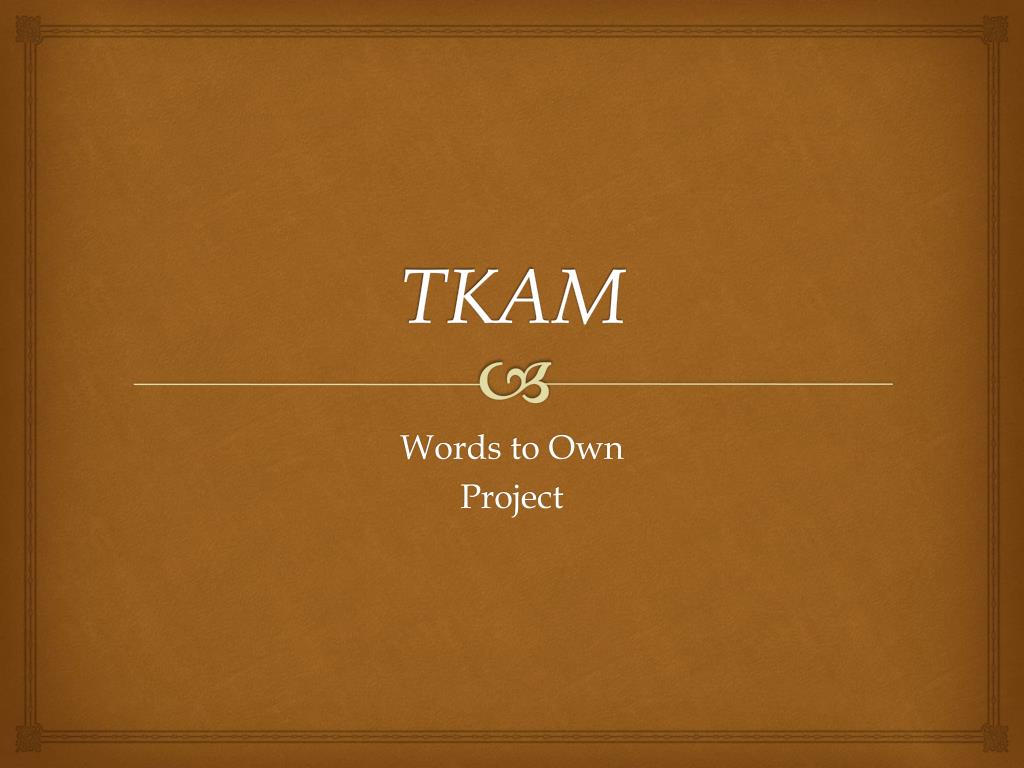 TKAM

Words to Own
Project